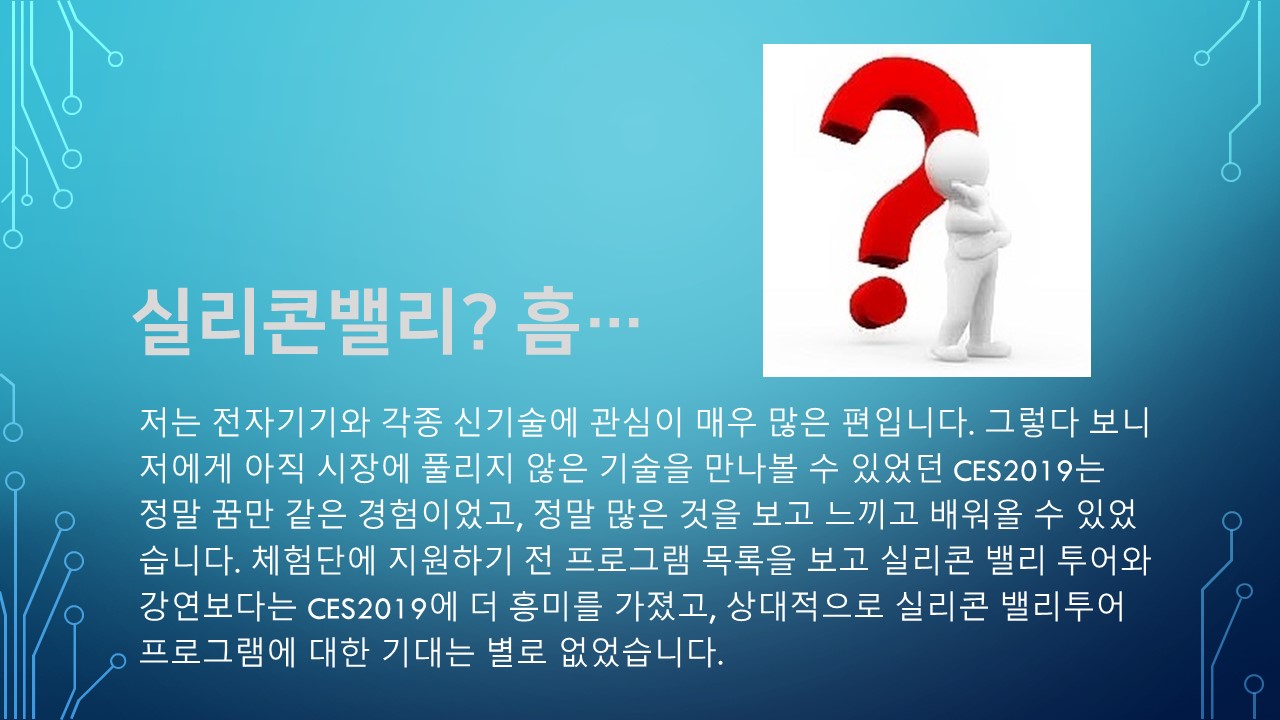 실리콘밸리? 흠…

저는 전자기기와 각종 신기술에 관심이 매우 많은 편입니다. 그렇다 보니 저에게 아직 시장에 풀리지 않은 기술을 만나볼 수 있었던 CES2019는 정말 꿈만 같은 경험이었고, 정말 많은 것을 보고 느끼고 배워올 수 있었습니다. 체험단에 지원하기 전 프로그램 목록을 보고 실리콘 밸리 투어와 강연보다는 CES2019에 더 흥미를 가졌고, 상대적으로 실리콘 밸리투어 프로그램에 대한 기대는 별로 없었습니다.